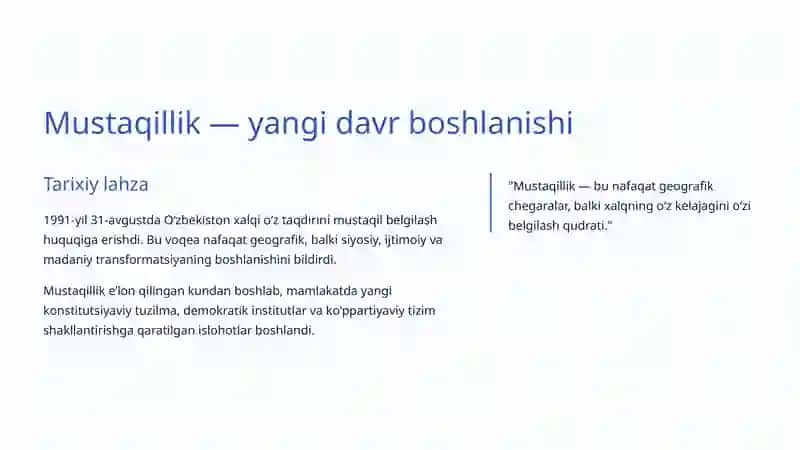 Mustaqillik — yangi davr boshlanishi

Tarixiy lahza

1991-yil 31-avgustda O'zbekiston xalqi o'z taqdirini mustaqil belgilash huquqiga erishdi. Bu voqea nafaqat geografik, balki siyosiy, ijtimoiy va madaniy transformatsiyaning boshlanishini bildirdi.

Mustaqillik e'lon qilingan kundan boshlab, mamlakatda yangi konstitutsiyaviy tuzilma, demokratik institutlar va ko'ppartiyaviy tizim shakllantirishga qaratilgan islohotlar boshlandi.

"Mustaqillik — bu nafaqat geografik chegaralar, balki xalqning o'z kelajagini o'zi belgilash qudrati."